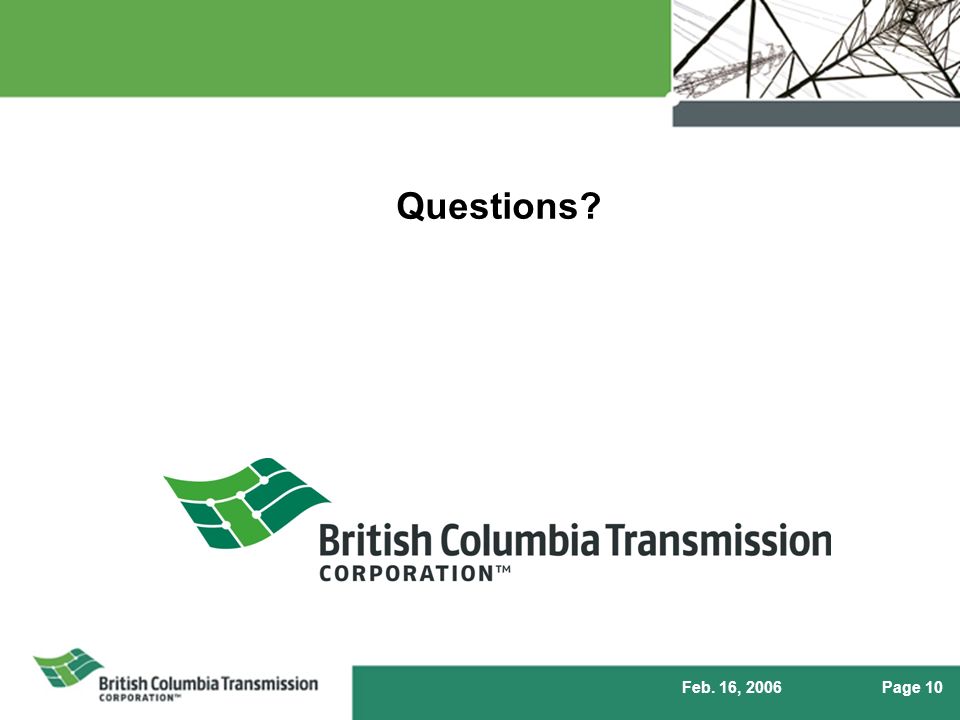 Questions?

British Columbia Transmission
CORPORATION™

British Columbia Transmission
CORPORATION™

Feb. 16, 2006

Page 10